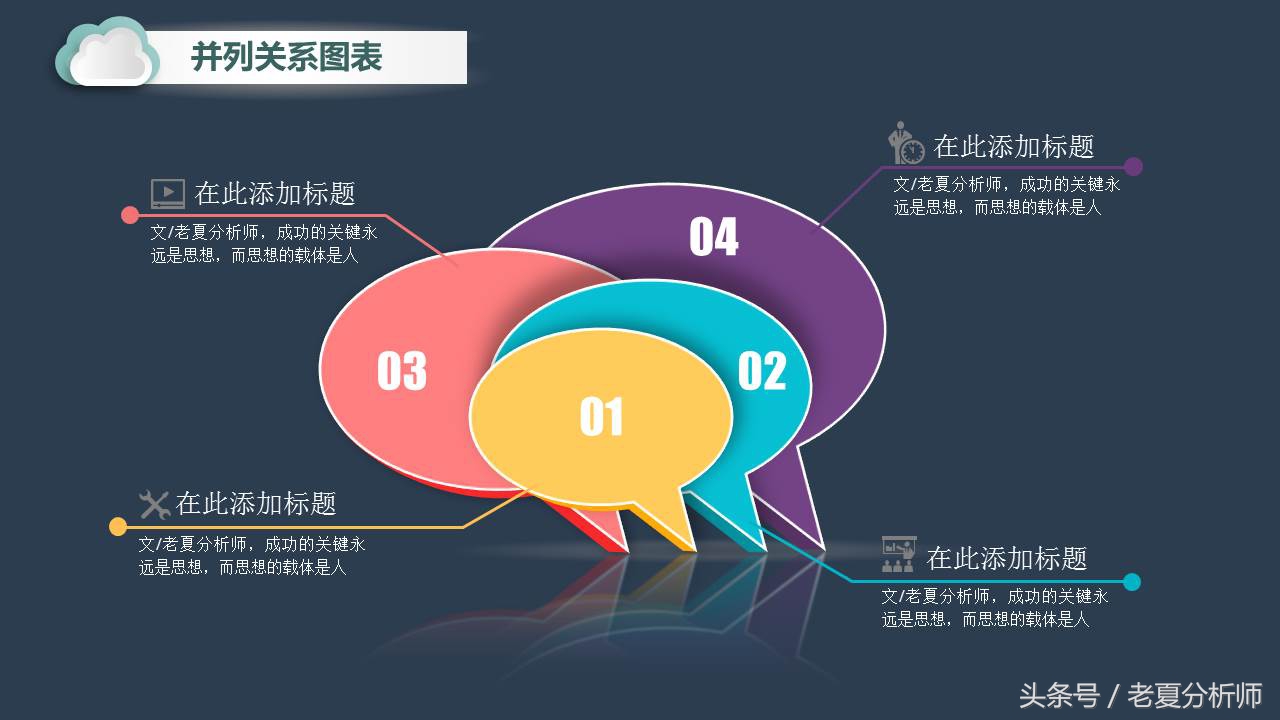 并列关系图表

在此添加标题
文/老夏分析师，成功的关键永远是思想，而思想的载体是人

在此添加标题
文/老夏分析师，成功的关键永远是思想，而思想的载体是人

04

03

02

01

在此添加标题
文/老夏分析师，成功的关键永远是思想，而思想的载体是人

在此添加标题
文/老夏分析师，成功的关键永远是思想，而思想的载体是人

头条号 / 老夏分析师